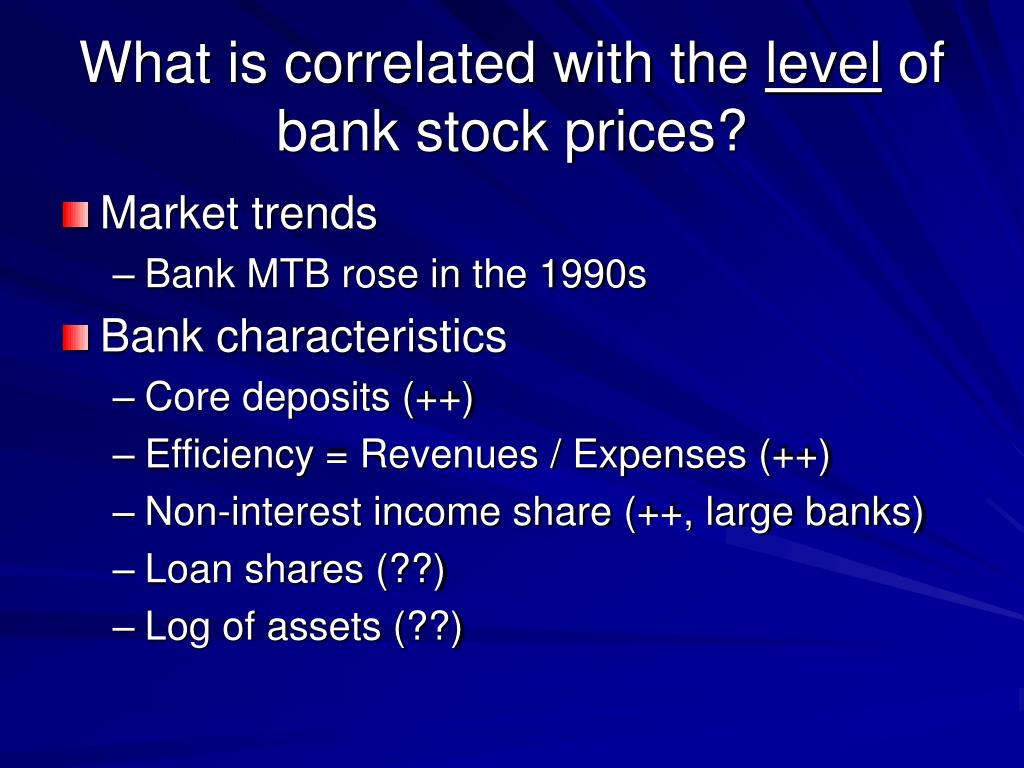 What is correlated with the level of bank stock prices?

Market trends
– Bank MTB rose in the 1990s

Bank characteristics
– Core deposits (++)
– Efficiency = Revenues / Expenses (++)
– Non-interest income share (++, large banks)
– Loan shares (??)
– Log of assets (??)